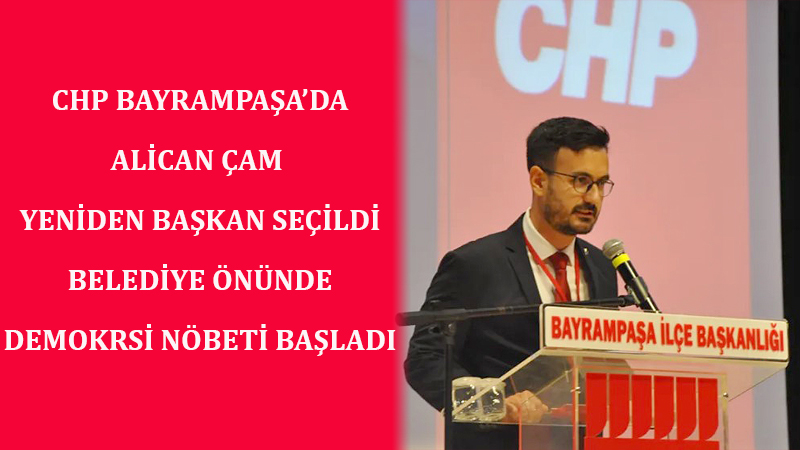 CHP BAYRAMPAŞA'DA
ALİCAN ÇAM
YENİDEN BAŞKAN SEÇİLDİ
BELEDİYE ÖNÜNDE
DEMOKRSİ NÖBETİ BAŞLADI

CHP

BAYRAMPAŞA İLÇE BAŞKANLIĞI